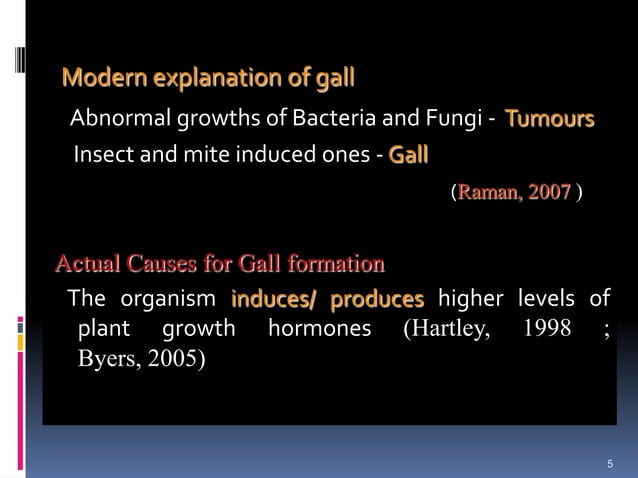 Modern explanation of gall

Abnormal growths of Bacteria and Fungi - Tumours

Insect and mite induced ones - Gall

(Raman, 2007 )

Actual Causes for Gall formation

The organism induces/ produces higher levels of plant growth hormones (Hartley, 1998 ; Byers, 2005)

5